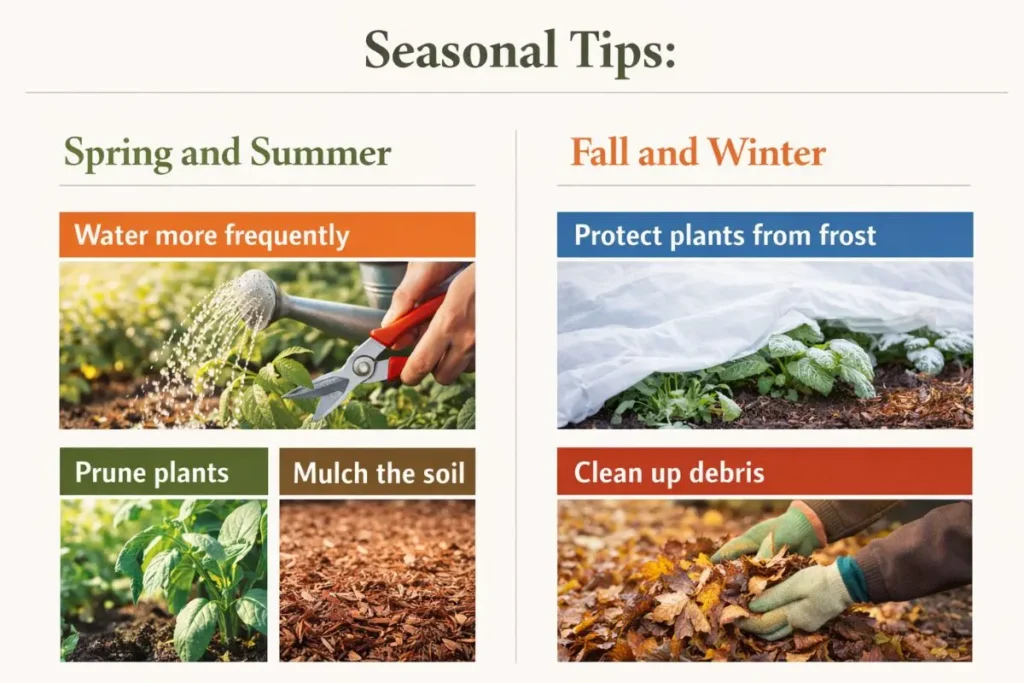 Seasonal Tips:

Spring and Summer

Water more frequently

Prune plants

Mulch the soil

Fall and Winter

Protect plants from frost

Clean up debris